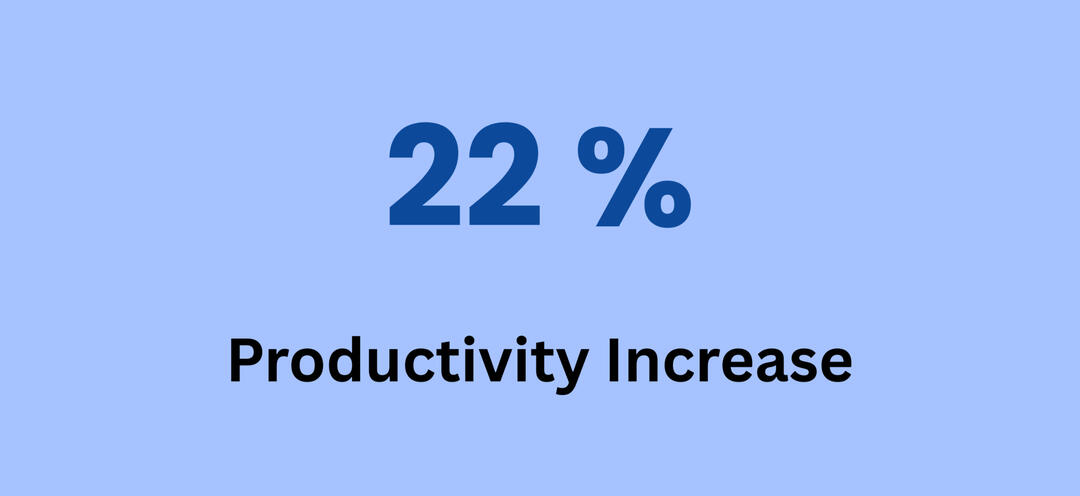 22 %

Productivity Increase